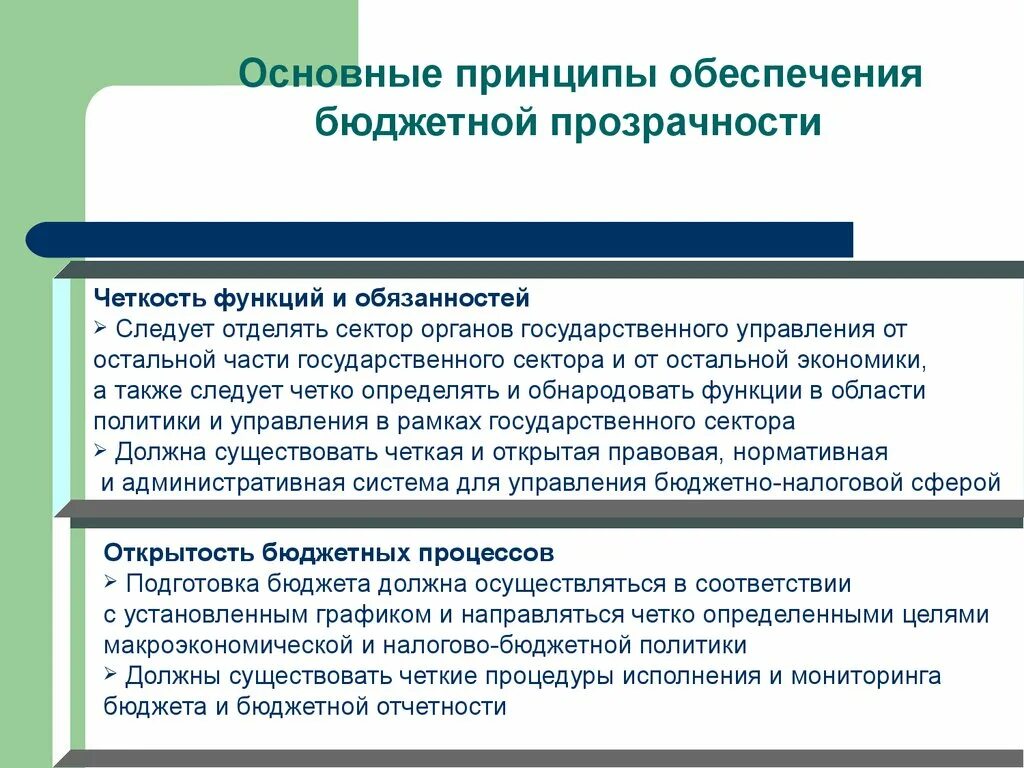 Основные принципы обеспечения бюджетной прозрачности

Четкость функций и обязанностей
➢ Следует отделять сектор органов государственного управления от остальной части государственного сектора и от остальной экономики, а также следует четко определять и обнародовать функции в области политики и управления в рамках государственного сектора
➢ Должна существовать четкая и открытая правовая, нормативная и административная система для управления бюджетно-налоговой сферой

Открытость бюджетных процессов
➢ Подготовка бюджета должна осуществляться в соответствии с установленным графиком и направляться четко определенными целями макроэкономической и налогово-бюджетной политики
➢ Должны существовать четкие процедуры исполнения и мониторинга бюджета и бюджетной отчетности